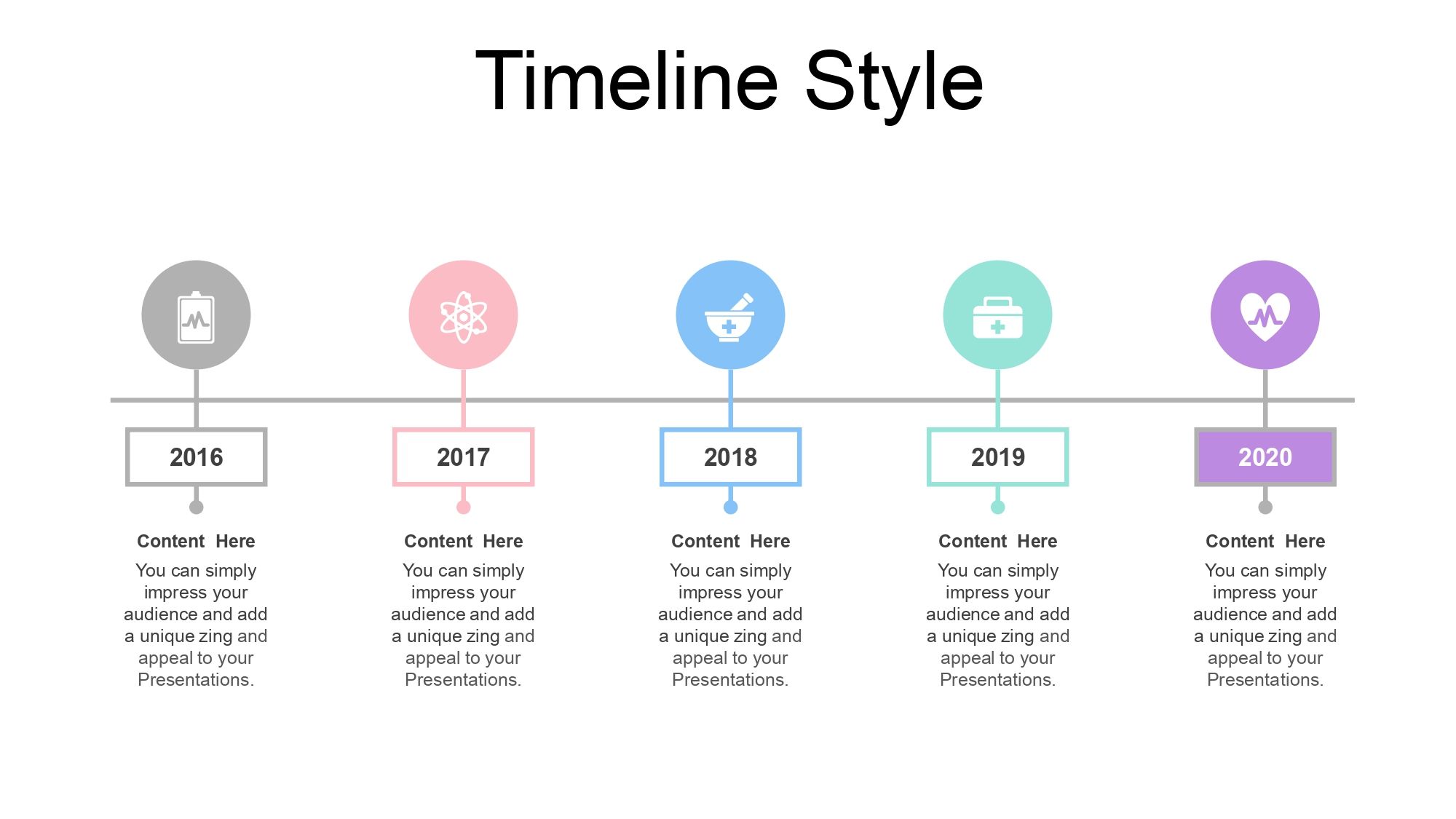 Timeline Style

2016

Content Here

You can simply impress your audience and add a unique zing and appeal to your Presentations.

2017

Content Here

You can simply impress your audience and add a unique zing and appeal to your Presentations.

2018

Content Here

You can simply impress your audience and add a unique zing and appeal to your Presentations.

2019

Content Here

You can simply impress your audience and add a unique zing and appeal to your Presentations.

2020

Content Here

You can simply impress your audience and add a unique zing and appeal to your Presentations.